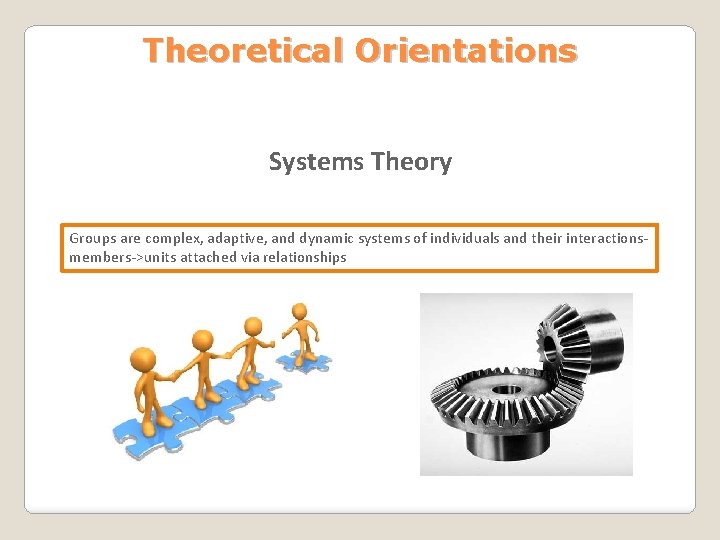 Theoretical Orientations

Systems Theory

Groups are complex, adaptive, and dynamic systems of individuals and their interactions-members->units attached via relationships